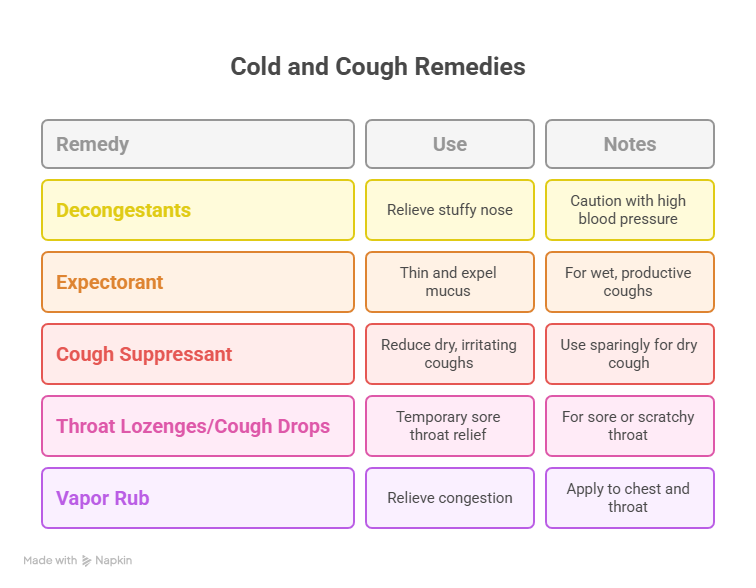 Cold and Cough Remedies

| Remedy | Use | Notes |
|---|---|---|
| Decongestants | Relieve stuffy nose | Caution with high blood pressure |
| Expectorant | Thin and expel mucus | For wet, productive coughs |
| Cough Suppressant | Reduce dry, irritating coughs | Use sparingly for dry cough |
| Throat Lozenges/Cough Drops | Temporary sore throat relief | For sore or scratchy throat |
| Vapor Rub | Relieve congestion | Apply to chest and throat |

Made with Napkin